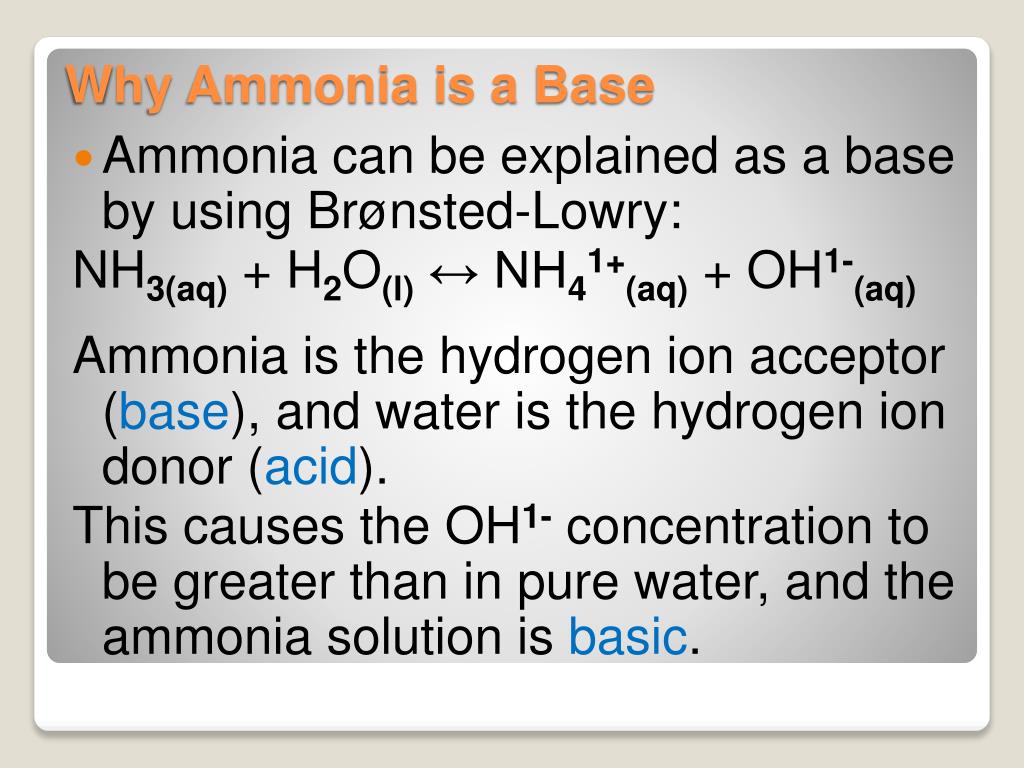 Why Ammonia is a Base

Ammonia can be explained as a base by using Brønsted-Lowry:

$NH_{3(aq)} + H_2O_{(l)} \leftrightarrow NH_4{}^{1+}{}_{(aq)} + OH^{1-}{}_{(aq)}$

Ammonia is the hydrogen ion acceptor (base), and water is the hydrogen ion donor (acid).

This causes the $OH^{1-}$ concentration to be greater than in pure water, and the ammonia solution is basic.